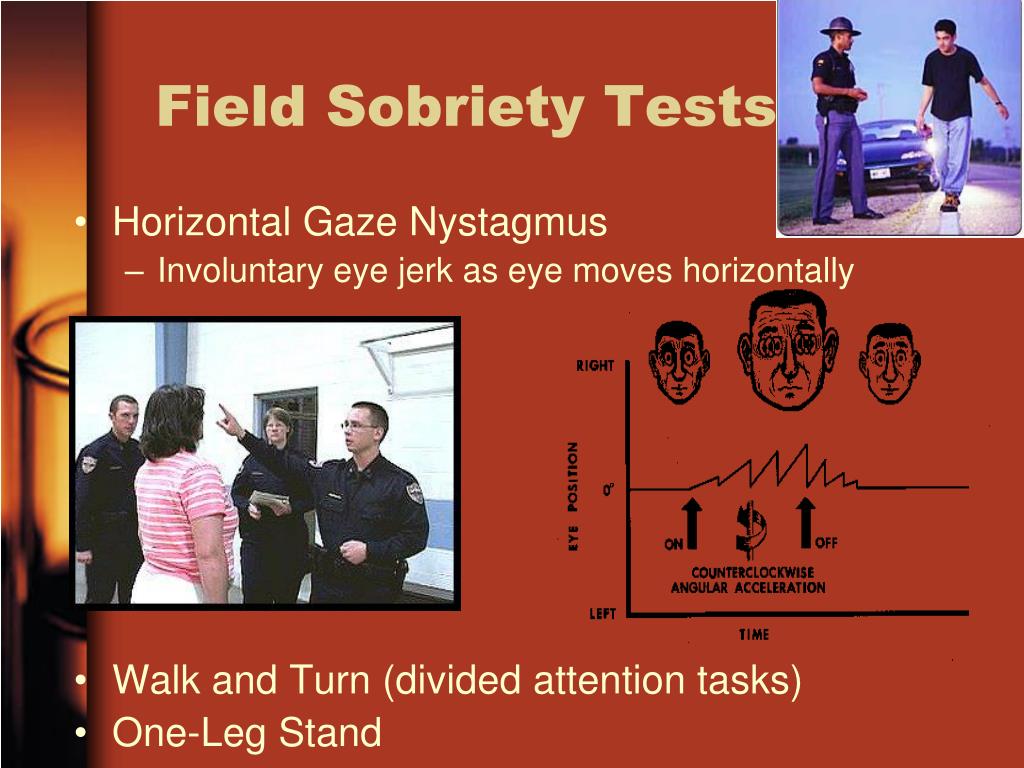 Field Sobriety Tests

• Horizontal Gaze Nystagmus
– Involuntary eye jerk as eye moves horizontally

RIGHT
EYE POSITION
0°
ON
OFF
COUNTERCLOCKWISE ANGULAR ACCELERATION
LEFT
TIME

• Walk and Turn (divided attention tasks)
• One-Leg Stand